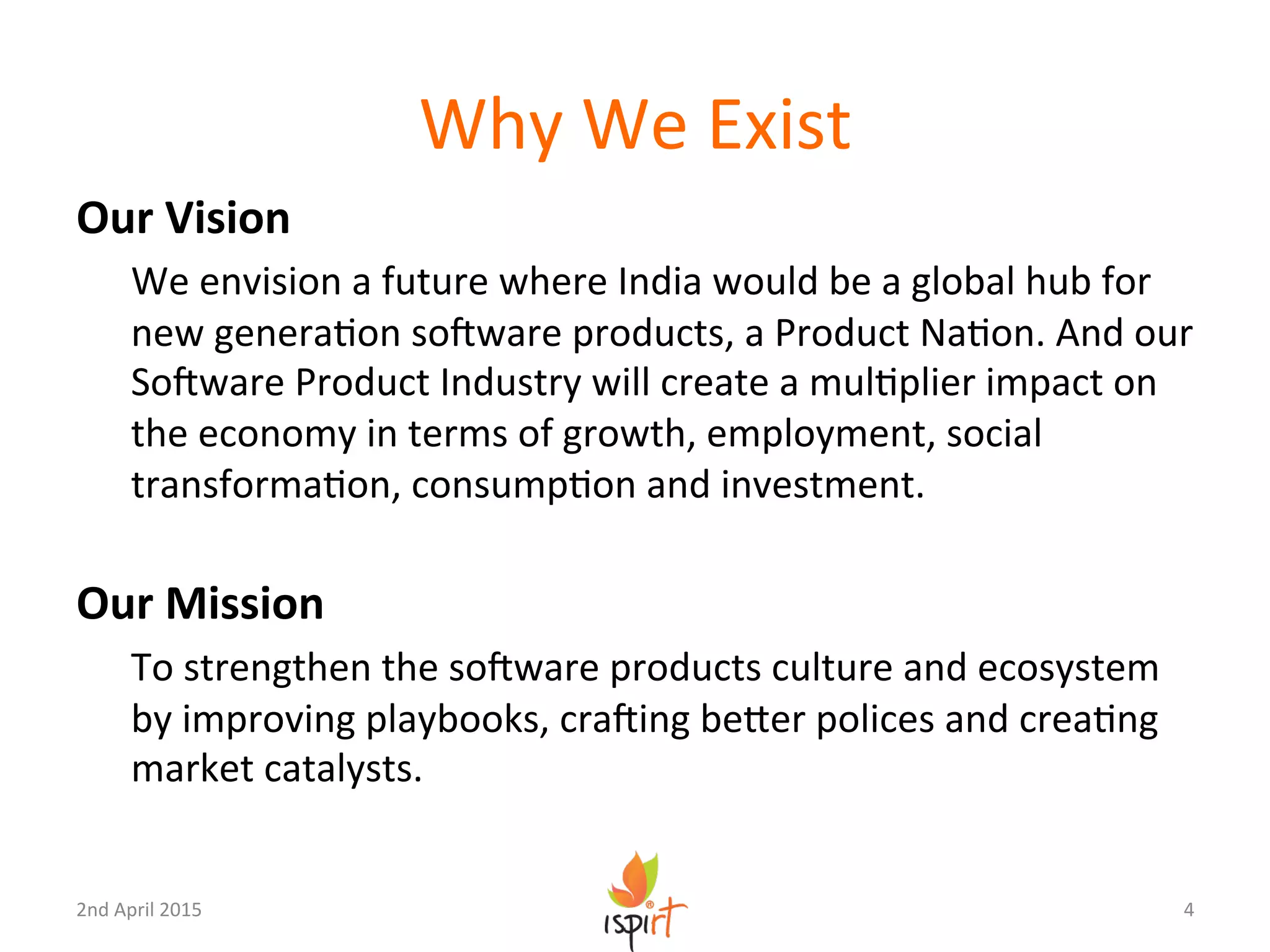 Why We Exist

Our Vision

We envision a future where India would be a global hub for new generation software products, a Product Nation. And our Software Product Industry will create a multiplier impact on the economy in terms of growth, employment, social transformation, consumption and investment.

Our Mission

To strengthen the software products culture and ecosystem by improving playbooks, crafting better polices and creating market catalysts.

2nd April 2015

ispirt

4